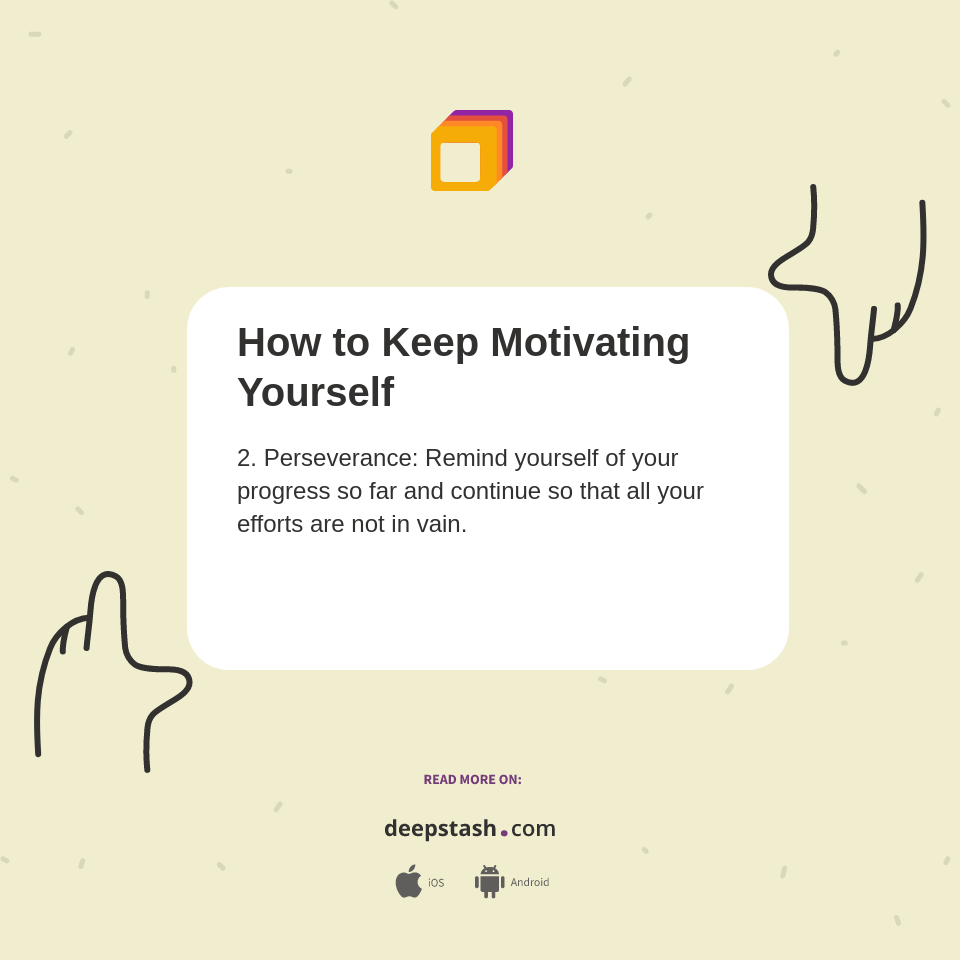 How to Keep Motivating Yourself

2. Perseverance: Remind yourself of your progress so far and continue so that all your efforts are not in vain.

READ MORE ON:

deepstash.com

iOS Android